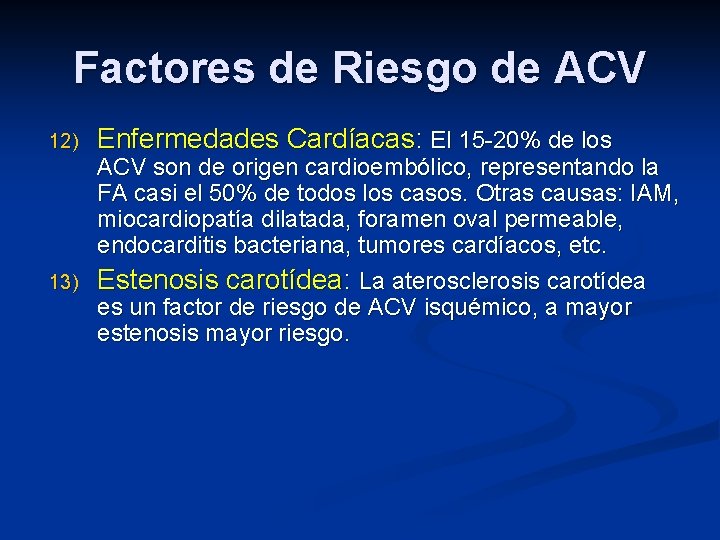 Factores de Riesgo de ACV

12) Enfermedades Cardíacas: El 15-20% de los ACV son de origen cardioembólico, representando la FA casi el 50% de todos los casos. Otras causas: IAM, miocardiopatía dilatada, foramen oval permeable, endocarditis bacteriana, tumores cardíacos, etc.

13) Estenosis carotídea: La aterosclerosis carotídea es un factor de riesgo de ACV isquémico, a mayor estenosis mayor riesgo.